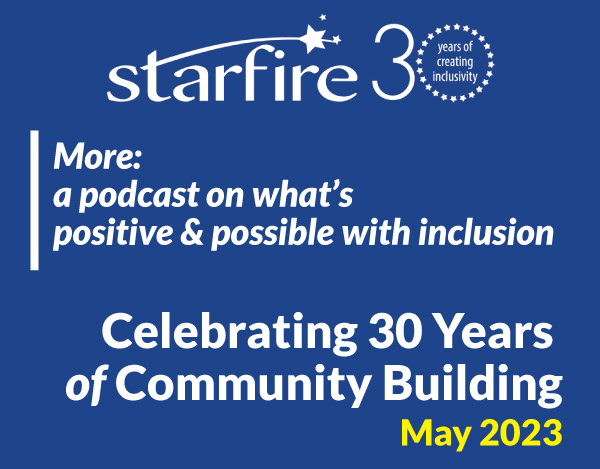 starfire 30 years of creating inclusivity

More:
a podcast on what's positive & possible with inclusion

Celebrating 30 Years of Community Building
May 2023